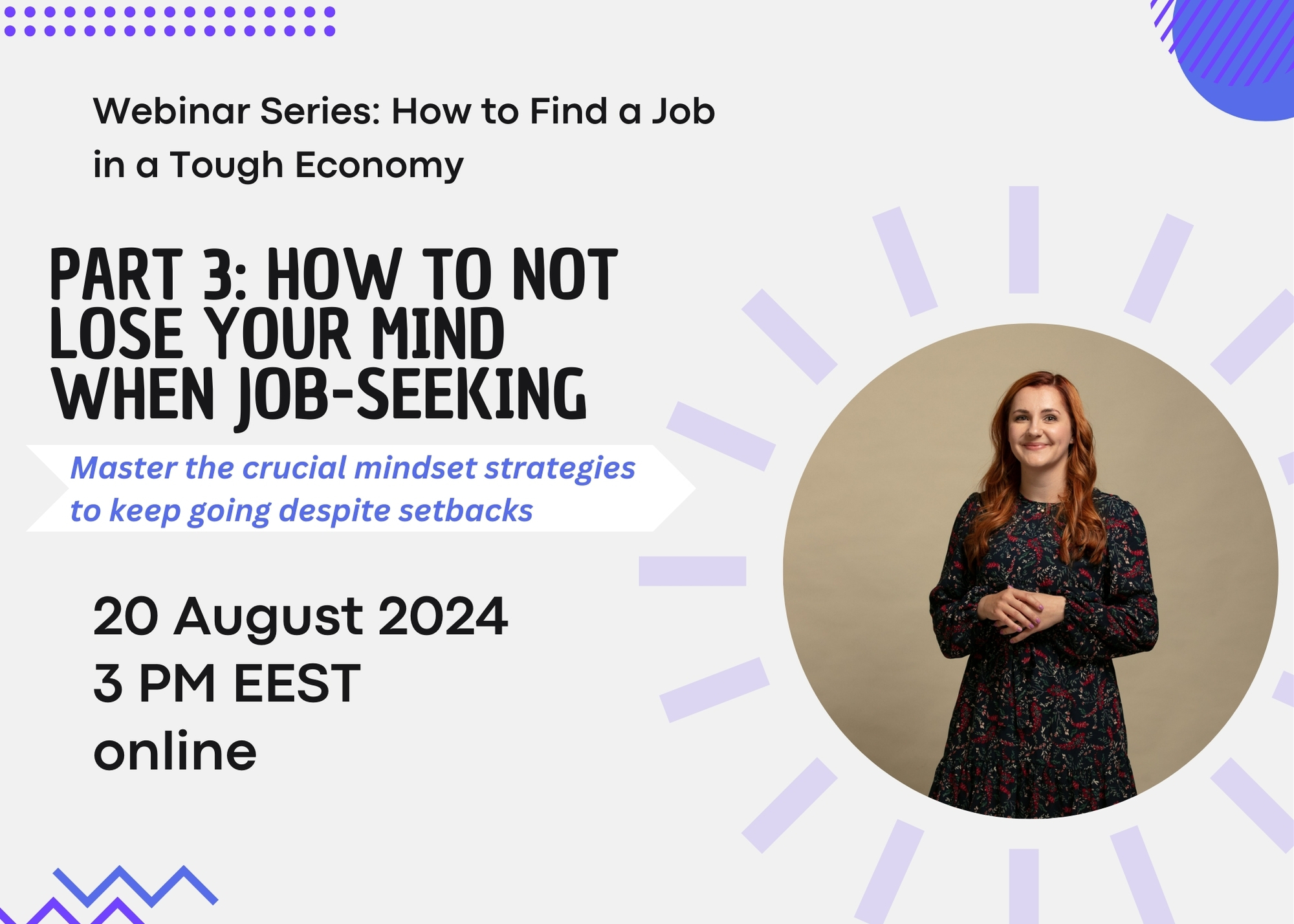 Webinar Series: How to Find a Job in a Tough Economy

PART 3: HOW TO NOT LOSE YOUR MIND WHEN JOB-SEEKING

Master the crucial mindset strategies to keep going despite setbacks

20 August 2024
3 PM EEST
online